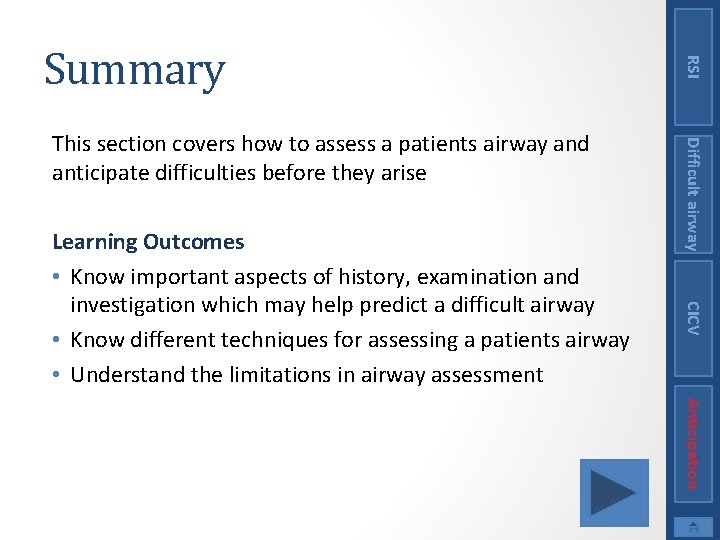 Summary

This section covers how to assess a patients airway and anticipate difficulties before they arise

Learning Outcomes

• Know important aspects of history, examination and investigation which may help predict a difficult airway
• Know different techniques for assessing a patients airway
• Understand the limitations in airway assessment

RSI

Difficult airway

CICV

Anticipation